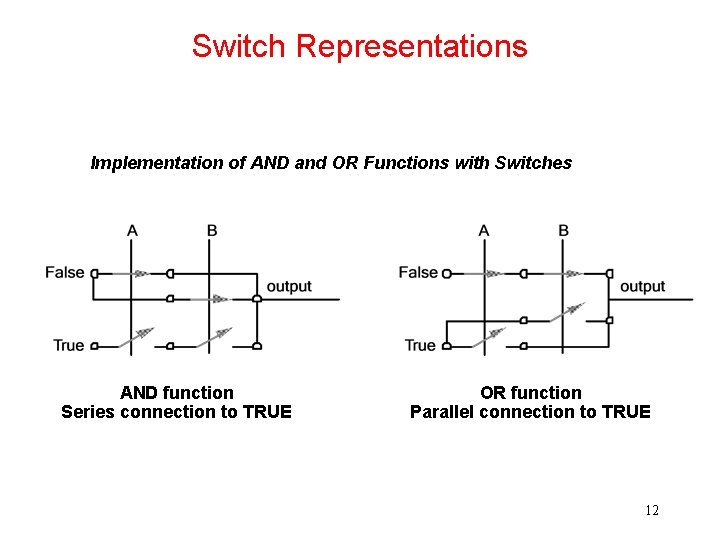 Switch Representations

Implementation of AND and OR Functions with Switches

A B

False

output

True

AND function
Series connection to TRUE

A B

False

output

True

OR function
Parallel connection to TRUE

12